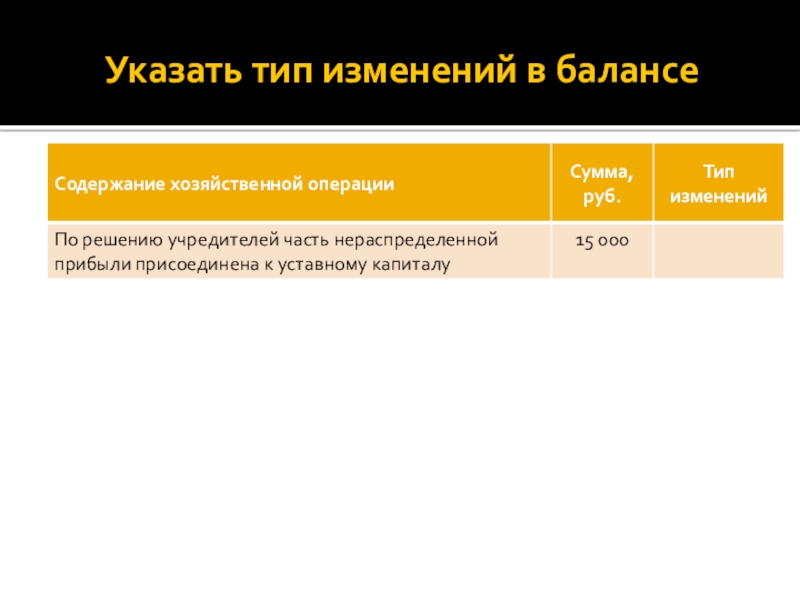 Указать тип изменений в балансе

| Содержание хозяйственной операции | Сумма, руб. | Тип изменений |
|---|---|---|
| По решению учредителей часть нераспределенной прибыли присоединена к уставному капиталу | 15 000 | |